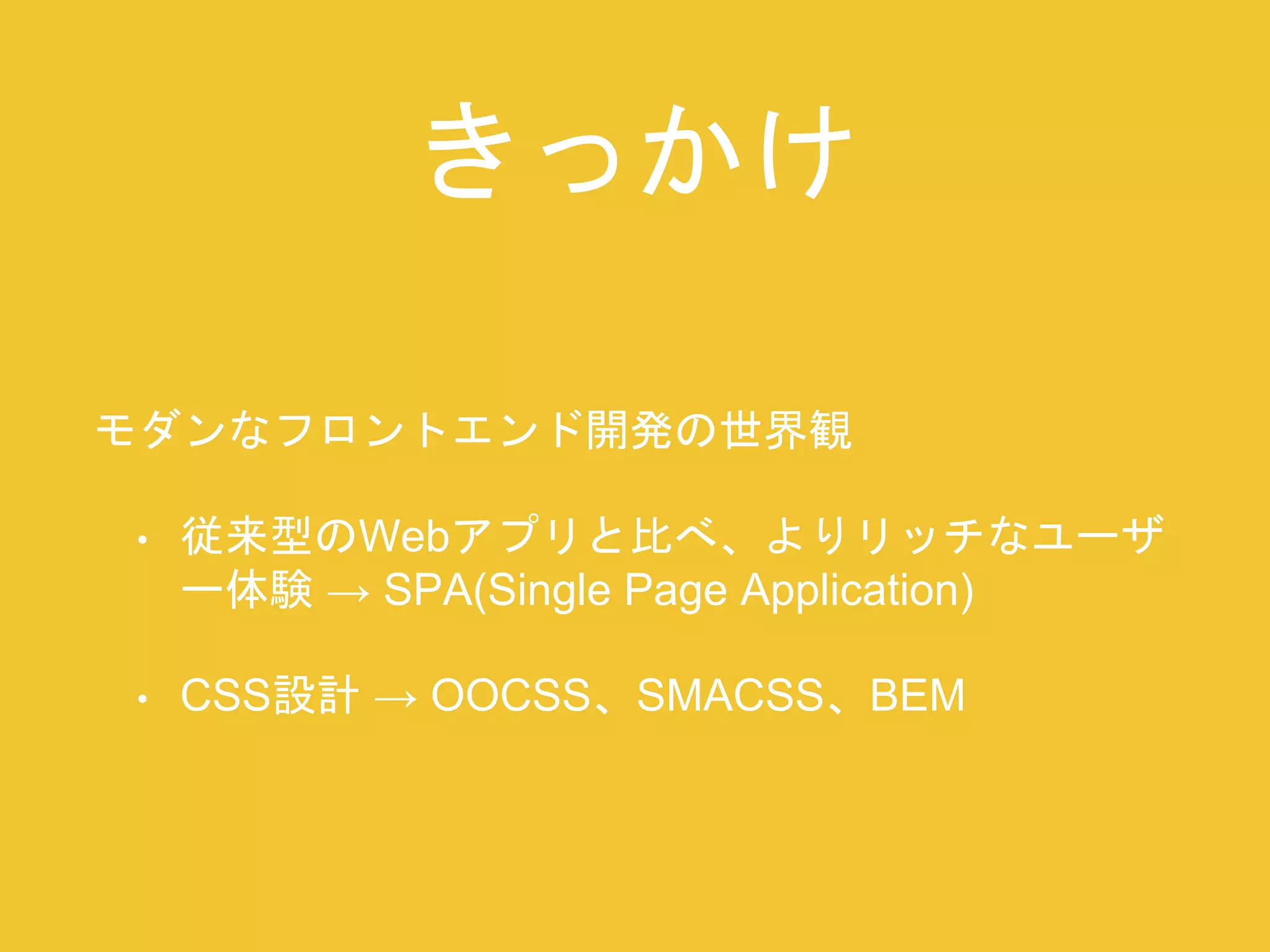 きっかけ

モダンなフロントエンド開発の世界観

• 従来型のWebアプリと比べ、よりリッチなユーザー体験 → SPA(Single Page Application)

• CSS設計 → OOCSS、SMACSS、BEM